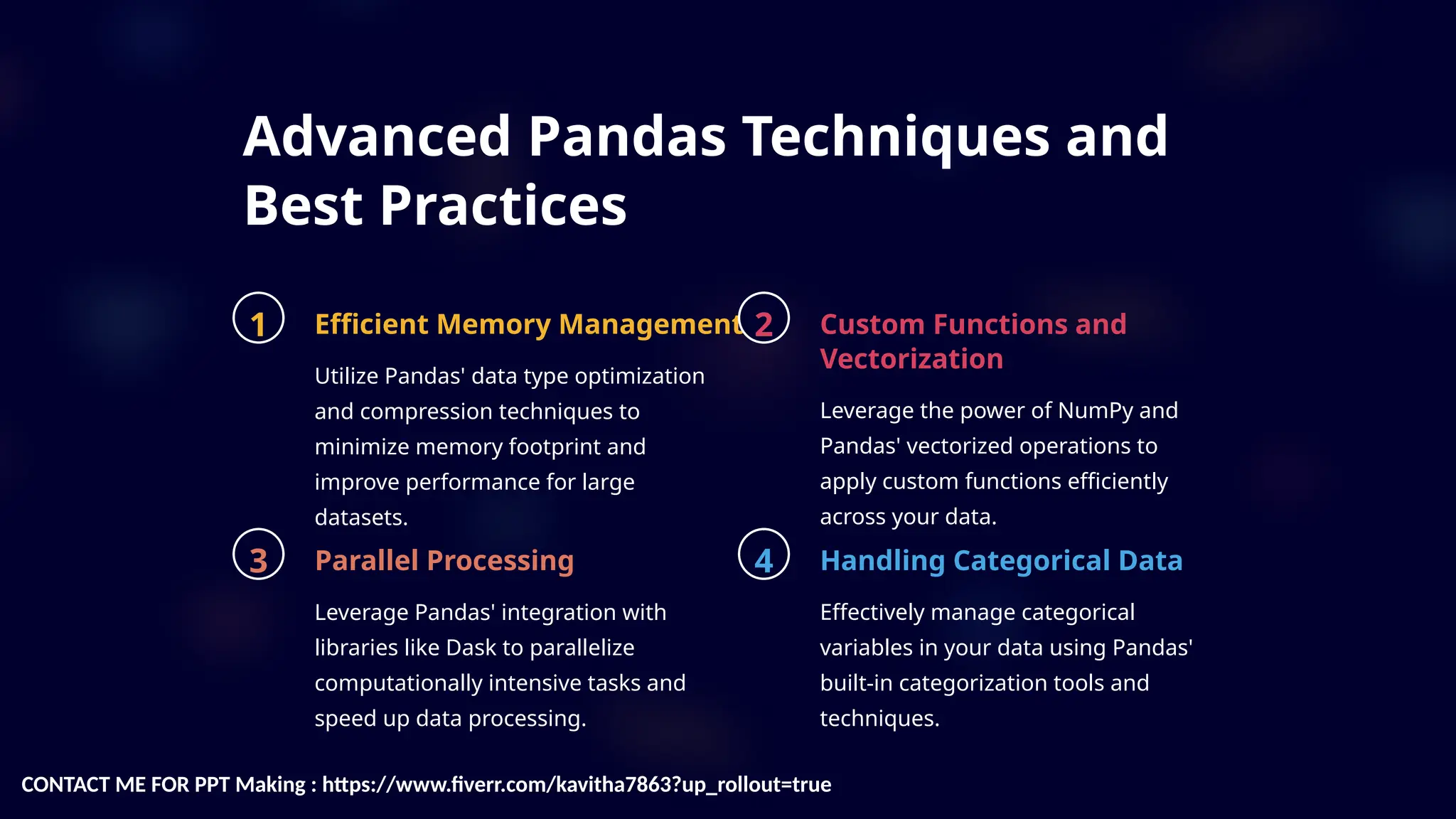 Advanced Pandas Techniques and Best Practices

1

Efficient Memory Management

Utilize Pandas' data type optimization and compression techniques to minimize memory footprint and improve performance for large datasets.

2

Custom Functions and Vectorization

Leverage the power of NumPy and Pandas' vectorized operations to apply custom functions efficiently across your data.

3

Parallel Processing

Leverage Pandas' integration with libraries like Dask to parallelize computationally intensive tasks and speed up data processing.

4

Handling Categorical Data

Effectively manage categorical variables in your data using Pandas' built-in categorization tools and techniques.

CONTACT ME FOR PPT Making : https://www.fiverr.com/kavitha7863?up_rollout=true